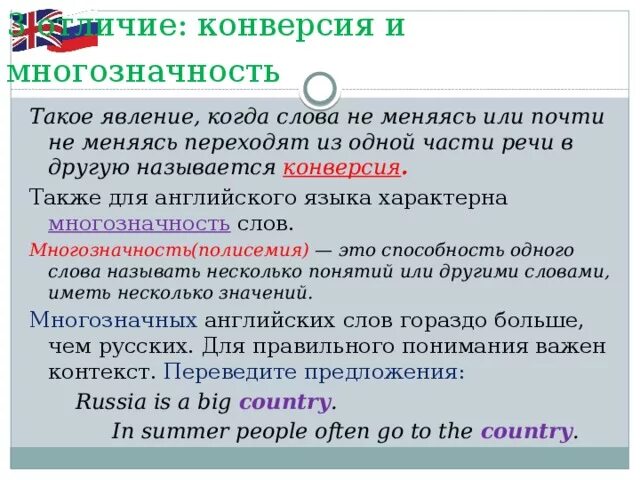 3 отличие: конверсия и многозначность

Такое явление, когда слова не меняясь или почти не меняясь переходят из одной части речи в другую называется конверсия.

Также для английского языка характерна многозначность слов.

Многозначность(полисемия) — это способность одного слова называть несколько понятий или другими словами, иметь несколько значений.

Многозначных английских слов гораздо больше, чем русских. Для правильного понимания важен контекст. Переведите предложения:

Russia is a big country.

In summer people often go to the country.